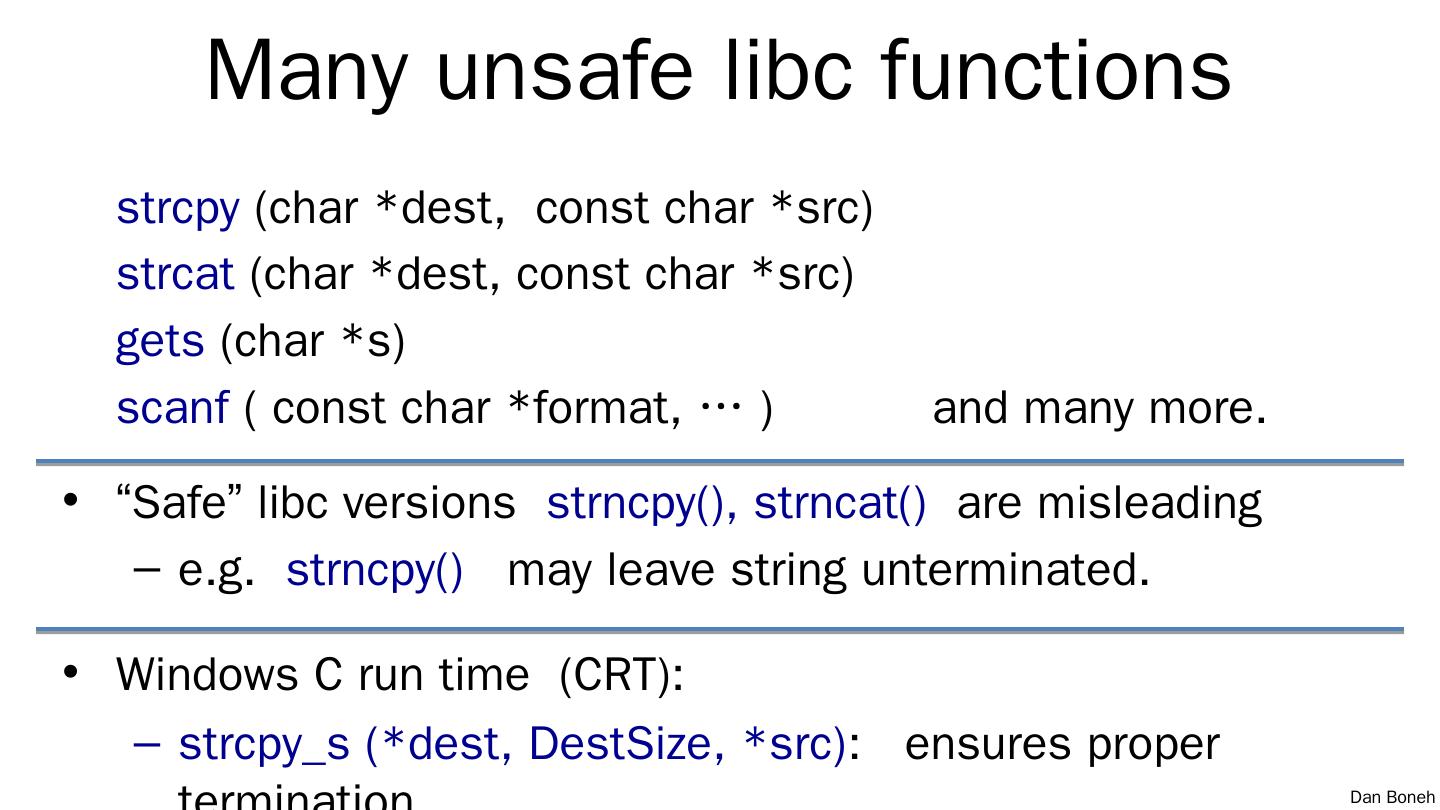 Many unsafe libc functions

strcpy (char *dest, const char *src)

strcat (char *dest, const char *src)

gets (char *s)

scanf ( const char *format, … ) and many more.

• “Safe” libc versions strncpy(), strncat() are misleading

– e.g. strncpy() may leave string unterminated.

• Windows C run time (CRT):

– strcpy_s (*dest, DestSize, *src): ensures proper termination

Dan Boneh